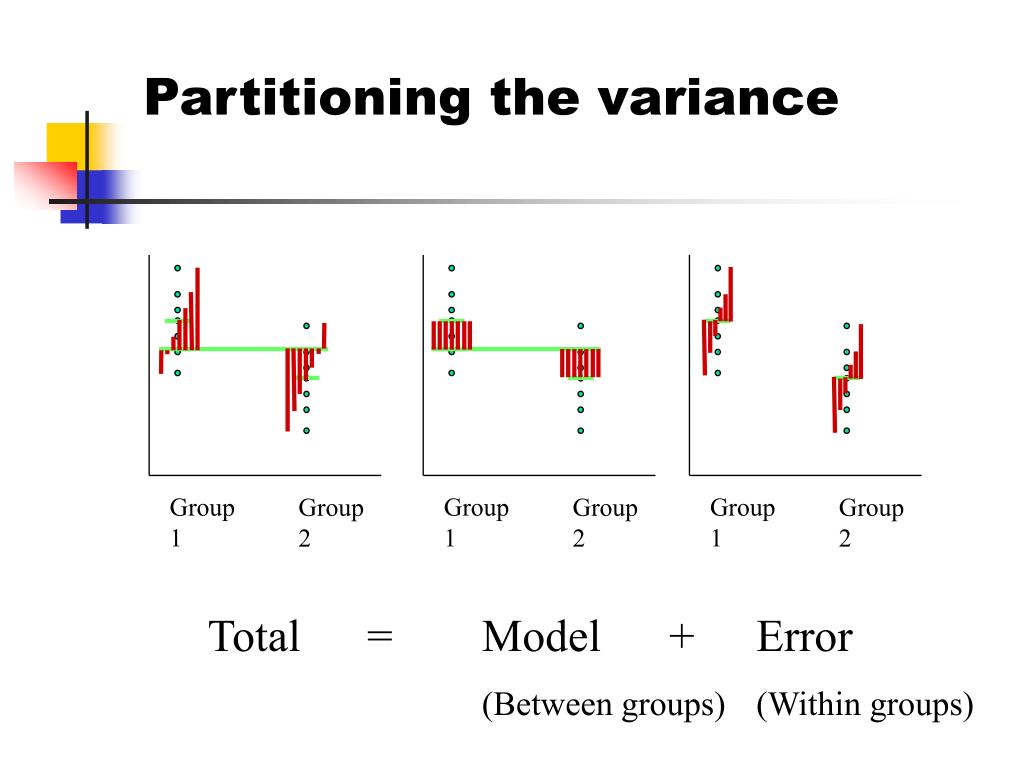 Partitioning the variance

Group 1

Group 2

Group 1

Group 2

Group 1

Group 2

Total = Model + Error

(Between groups) (Within groups)